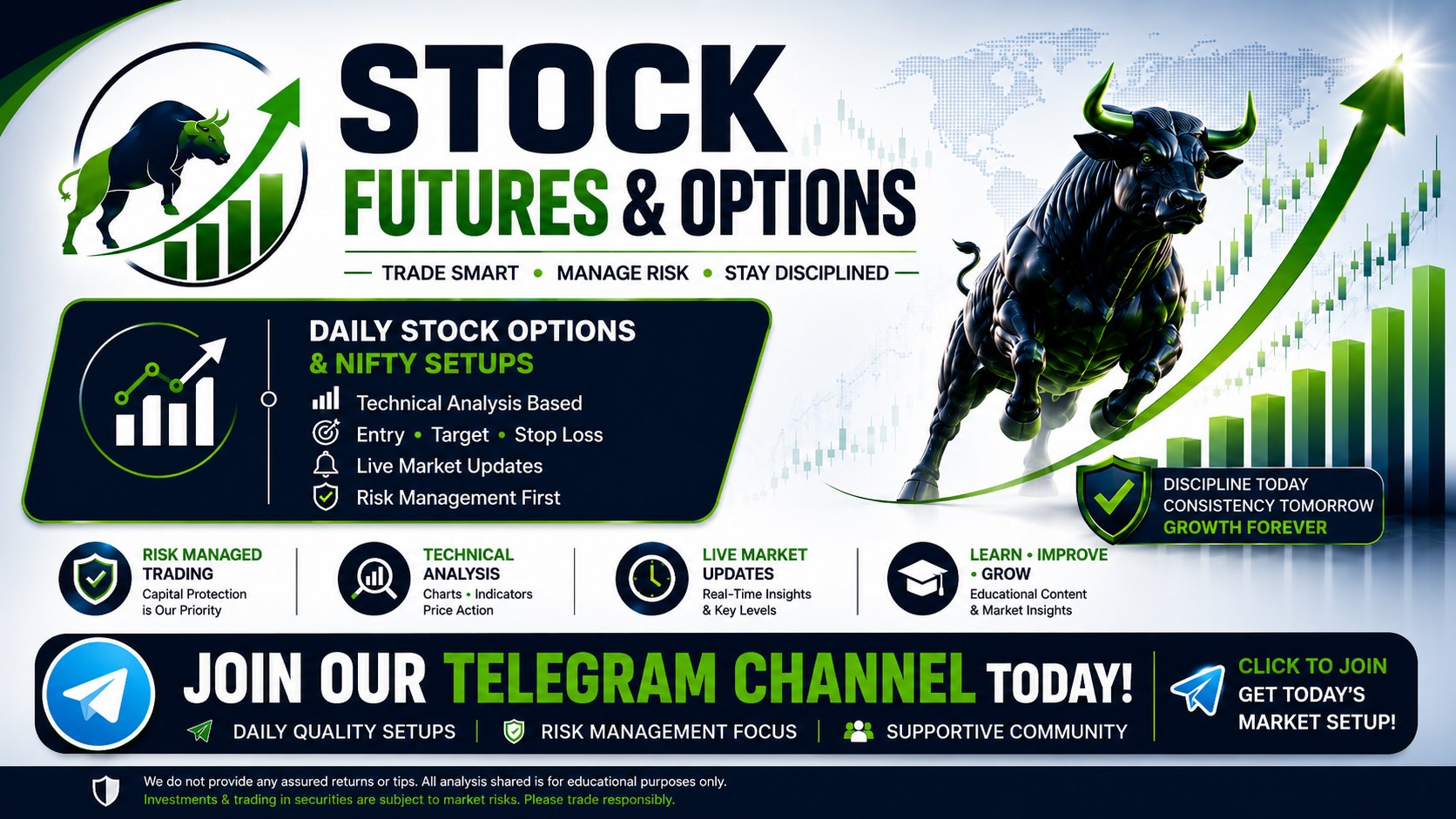 STOCK
FUTURES & OPTIONS

— TRADE SMART • MANAGE RISK • STAY DISCIPLINED —

DAILY STOCK OPTIONS
& NIFTY SETUPS

Technical Analysis Based
Entry • Target • Stop Loss
Live Market Updates
Risk Management First

DISCIPLINE TODAY
CONSISTENCY TOMORROW
GROWTH FOREVER

RISK MANAGED TRADING
Capital Protection is Our Priority

TECHNICAL ANALYSIS
Charts • Indicators Price Action

LIVE MARKET UPDATES
Real-Time Insights & Key Levels

LEARN • IMPROVE • GROW
Educational Content & Market Insights

JOIN OUR TELEGRAM CHANNEL TODAY!

DAILY QUALITY SETUPS | RISK MANAGEMENT FOCUS | SUPPORTIVE COMMUNITY

CLICK TO JOIN
GET TODAY'S MARKET SETUP!

We do not provide any assured returns or tips. All analysis shared is for educational purposes only.
Investments & trading in securities are subject to market risks. Please trade responsibly.